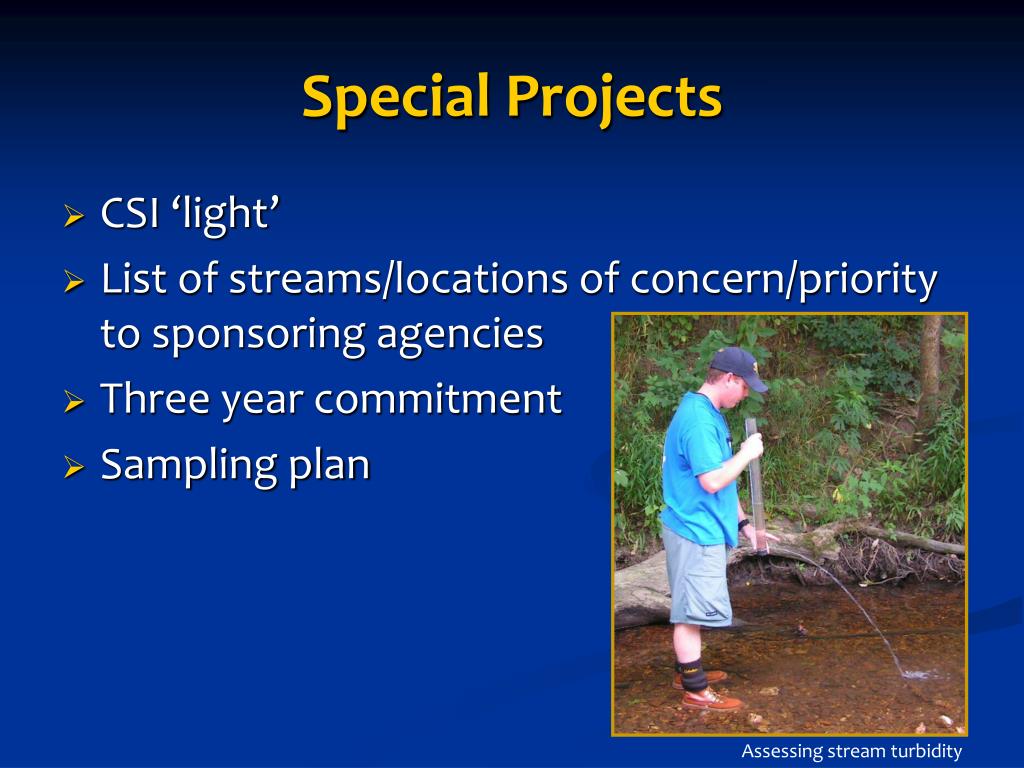 Special Projects

➢ CSI ‘light’
➢ List of streams/locations of concern/priority to sponsoring agencies
➢ Three year commitment
➢ Sampling plan

Assessing stream turbidity